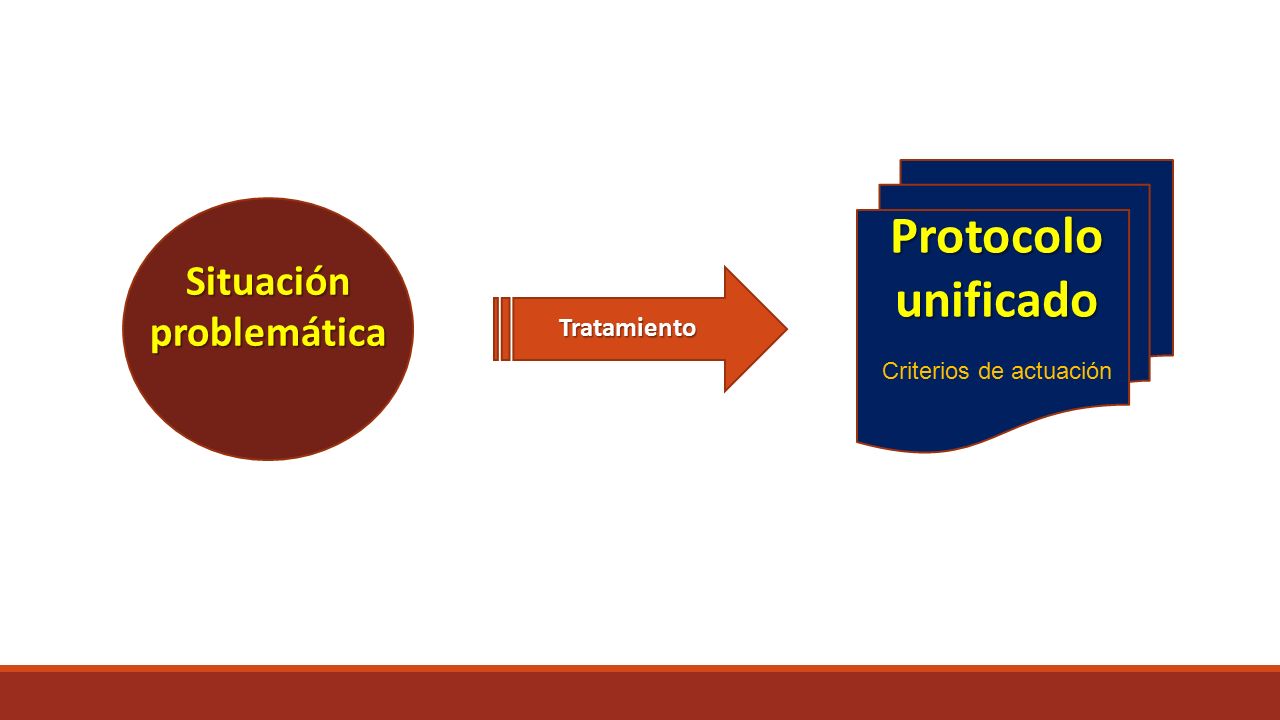 Situación problemática

Tratamiento

Protocolo unificado

Criterios de actuación